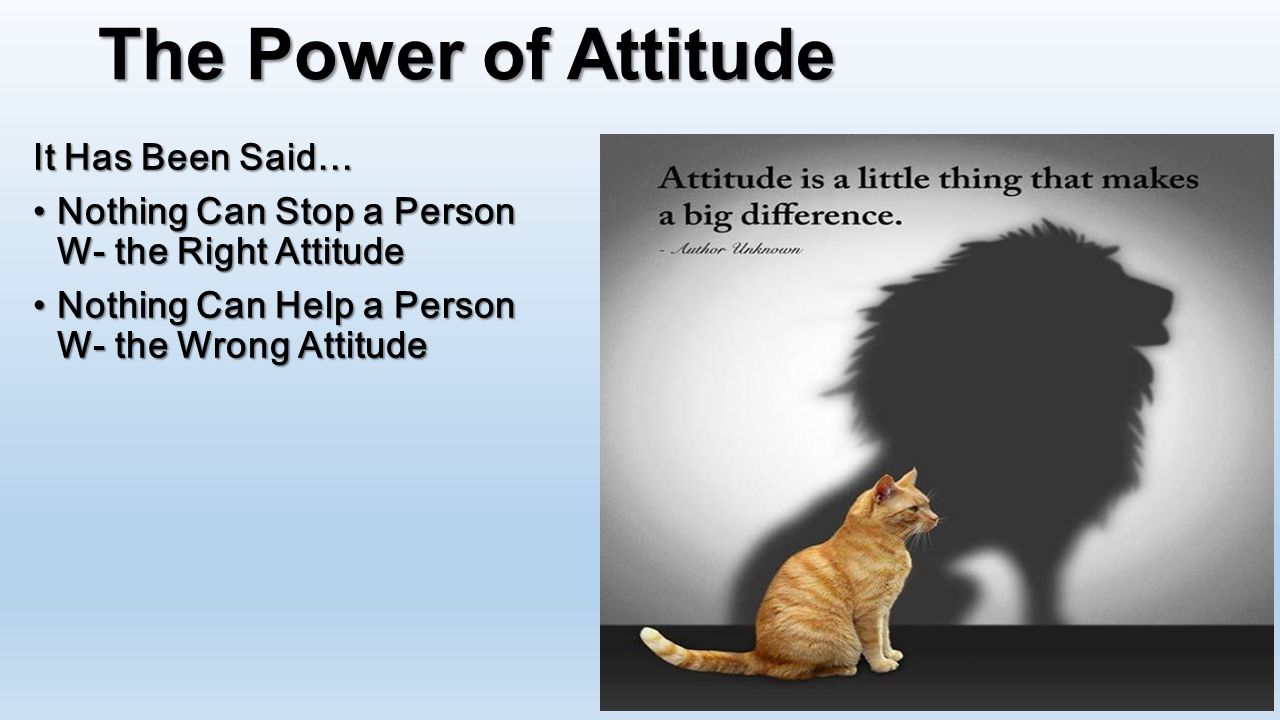 The Power of Attitude

It Has Been Said…

• Nothing Can Stop a Person W- the Right Attitude

• Nothing Can Help a Person W- the Wrong Attitude

Attitude is a little thing that makes a big difference.

- Author Unknown